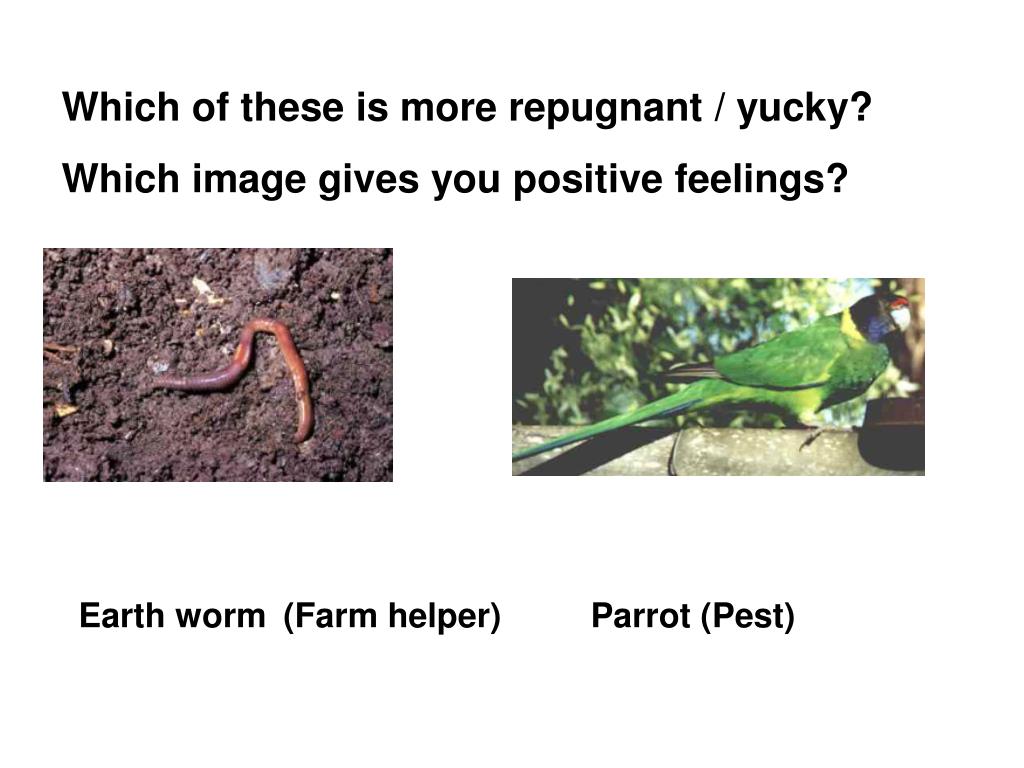 Which of these is more repugnant / yucky?

Which image gives you positive feelings?

Earth worm (Farm helper)

Parrot (Pest)